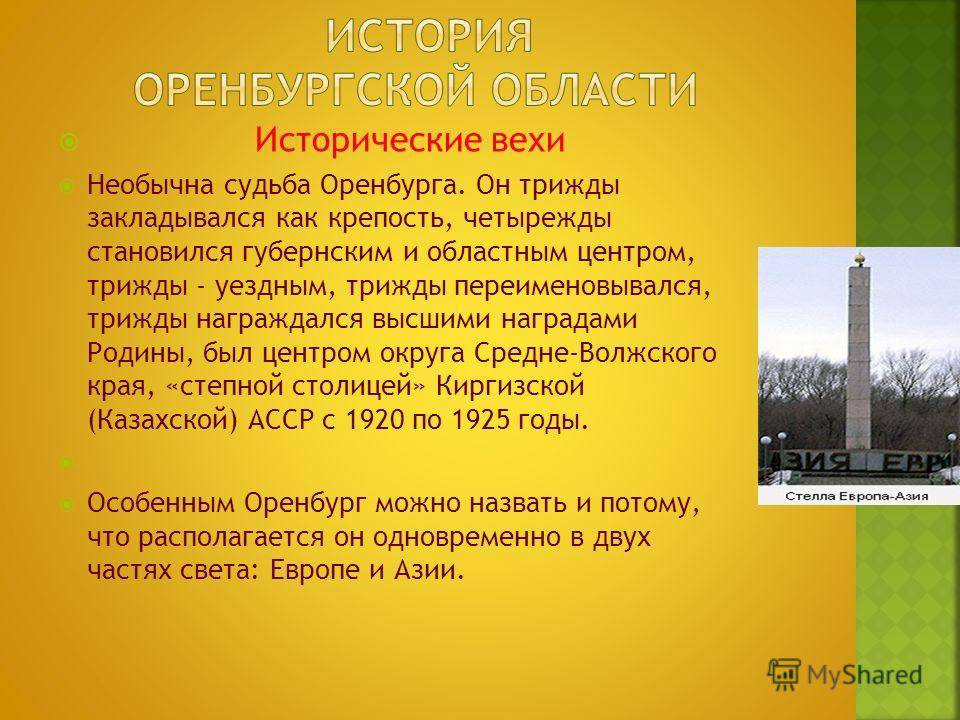 ИСТОРИЯ ОРЕНБУРГСКОЙ ОБЛАСТИ

Исторические вехи

Необычна судьба Оренбурга. Он трижды закладывался как крепость, четырежды становился губернским и областным центром, трижды - уездным, трижды переименовывался, трижды награждался высшими наградами Родины, был центром округа Средне-Волжского края, «степной столицей» Киргизской (Казахской) АССР с 1920 по 1925 годы.

Особенным Оренбург можно назвать и потому, что располагается он одновременно в двух частях света: Европе и Азии.

АЗИЯ ЕВР

Стелла Европа-Азия

MyShared